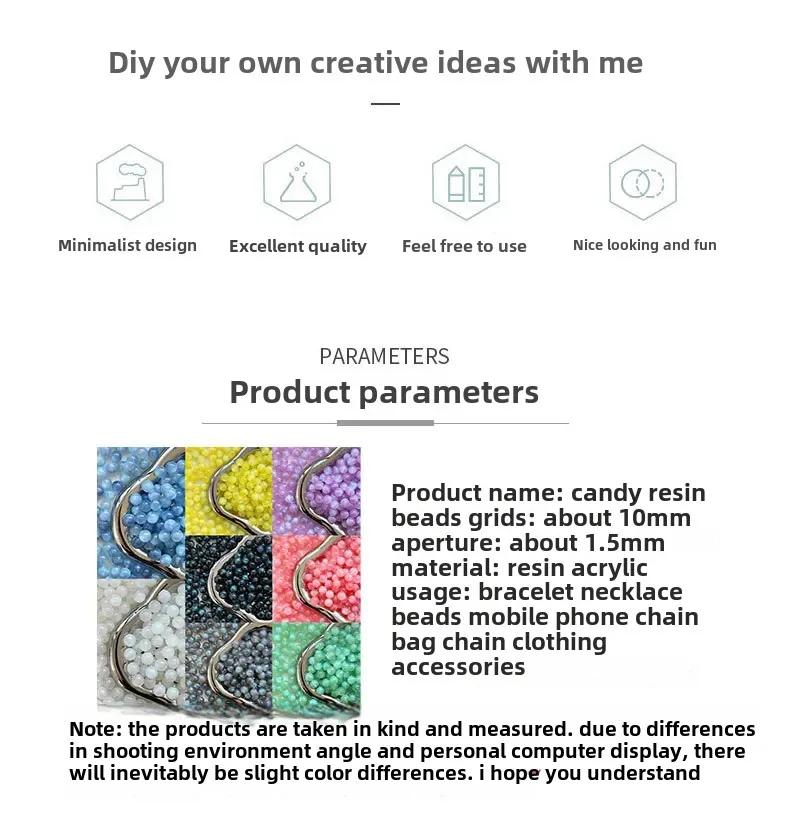 Diy your own creative ideas with me

Minimalist design

Excellent quality

Feel free to use

Nice looking and fun

PARAMETERS

Product parameters

Product name: candy resin beads grids: about 10mm aperture: about 1.5mm material: resin acrylic usage: bracelet necklace beads mobile phone chain bag chain clothing accessories

Note: the products are taken in kind and measured. due to differences in shooting environment angle and personal computer display, there will inevitably be slight color differences. i hope you understand